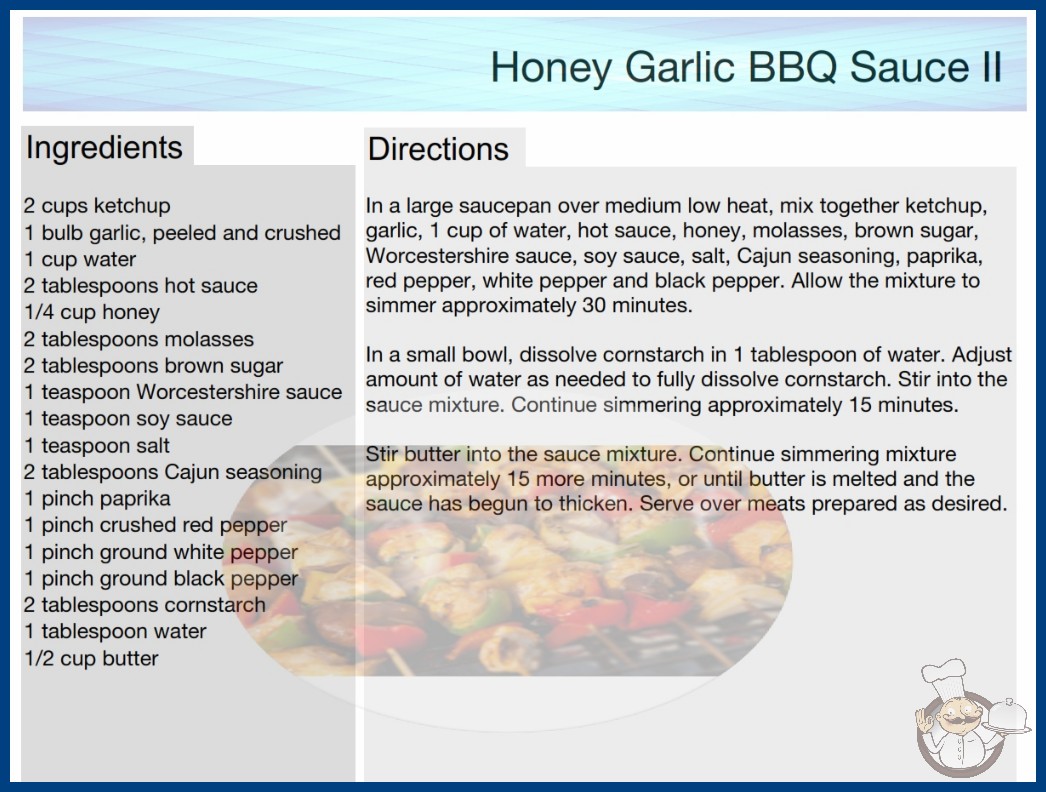 Honey Garlic BBQ Sauce II

Ingredients

2 cups ketchup
1 bulb garlic, peeled and crushed
1 cup water
2 tablespoons hot sauce
1/4 cup honey
2 tablespoons molasses
2 tablespoons brown sugar
1 teaspoon Worcestershire sauce
1 teaspoon soy sauce
1 teaspoon salt
2 tablespoons Cajun seasoning
1 pinch paprika
1 pinch crushed red pepper
1 pinch ground white pepper
1 pinch ground black pepper
2 tablespoons cornstarch
1 tablespoon water
1/2 cup butter

Directions

In a large saucepan over medium low heat, mix together ketchup, garlic, 1 cup of water, hot sauce, honey, molasses, brown sugar, Worcestershire sauce, soy sauce, salt, Cajun seasoning, paprika, red pepper, white pepper and black pepper. Allow the mixture to simmer approximately 30 minutes.

In a small bowl, dissolve cornstarch in 1 tablespoon of water. Adjust amount of water as needed to fully dissolve cornstarch. Stir into the sauce mixture. Continue simmering approximately 15 minutes.

Stir butter into the sauce mixture. Continue simmering mixture approximately 15 more minutes, or until butter is melted and the sauce has begun to thicken. Serve over meats prepared as desired.